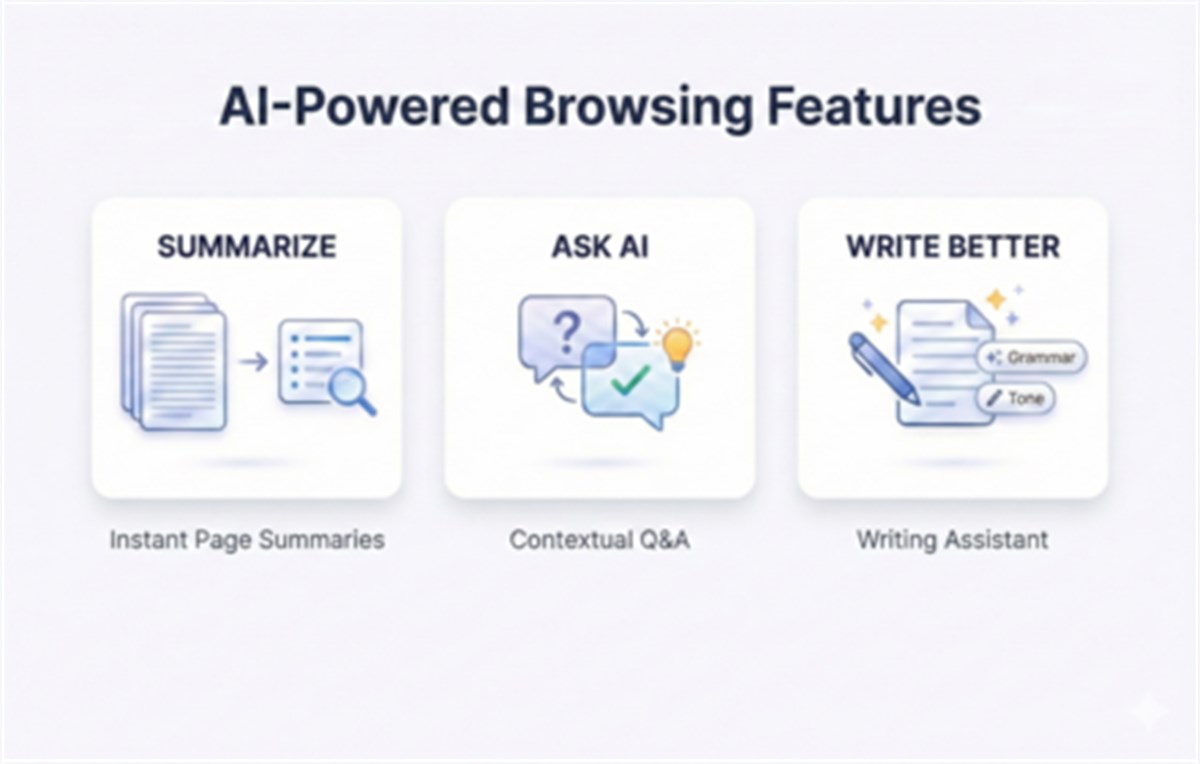 AI-Powered Browsing Features

SUMMARIZE

Instant Page Summaries

ASK AI

?

Contextual Q&A

WRITE BETTER

Grammar

Tone

Writing Assistant